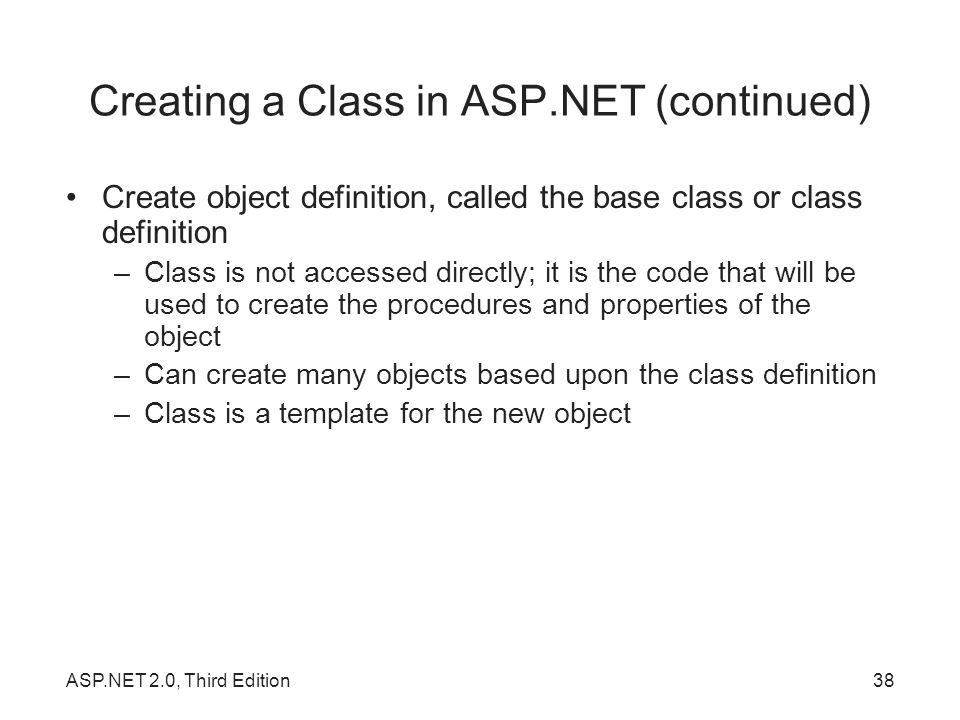 Creating a Class in ASP.NET (continued)

• Create object definition, called the base class or class definition
– Class is not accessed directly; it is the code that will be used to create the procedures and properties of the object
– Can create many objects based upon the class definition
– Class is a template for the new object

ASP.NET 2.0, Third Edition

38